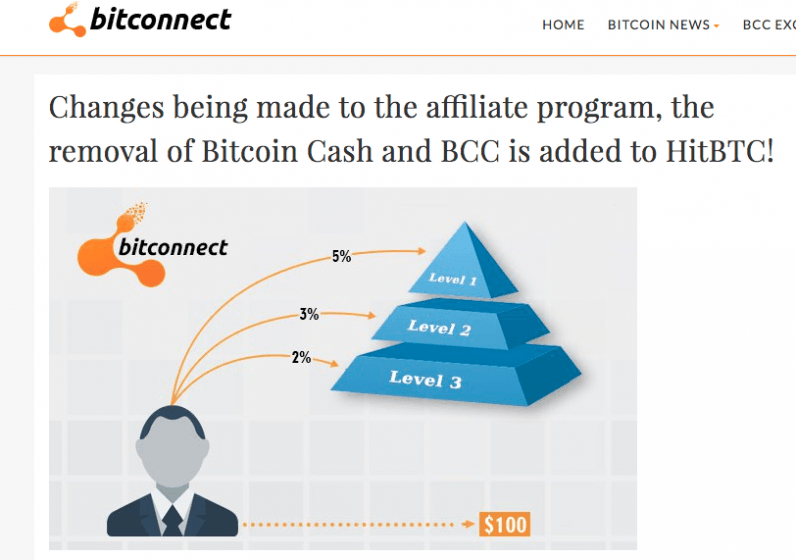 bitconnect

HOME BITCOIN NEWS BCC EXC

Changes being made to the affiliate program, the removal of Bitcoin Cash and BCC is added to HitBTC!

bitconnect

5%

3%

2%

Level 1

Level 2

Level 3

$100